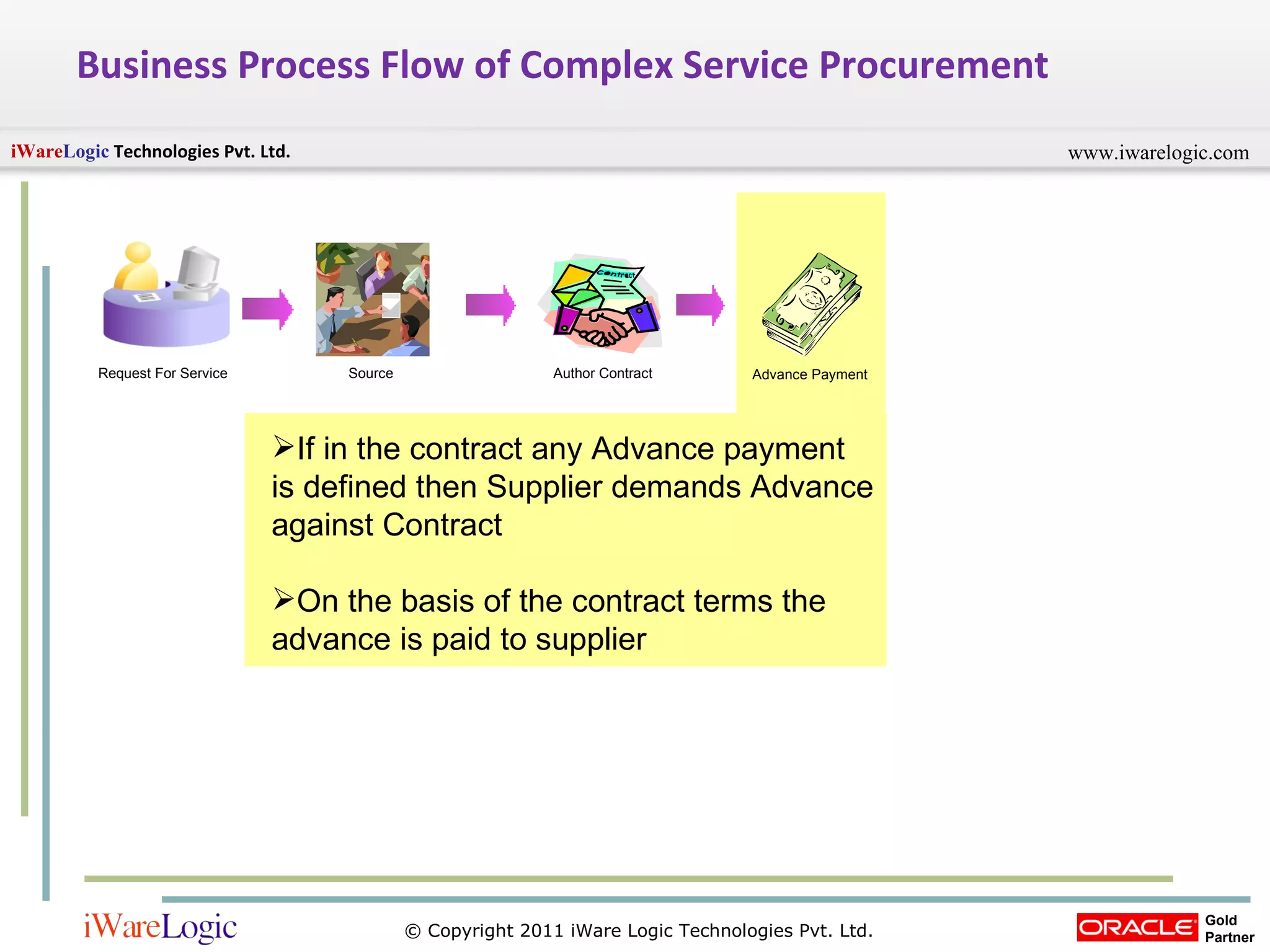 Business Process Flow of Complex Service Procurement

iWareLogic Technologies Pvt. Ltd.

www.iwarelogic.com

Request For Service

Source

Contract

Author Contract

Advance Payment

➢If in the contract any Advance payment is defined then Supplier demands Advance against Contract

➢On the basis of the contract terms the advance is paid to supplier

iWareLogic

© Copyright 2011 iWare Logic Technologies Pvt. Ltd.

ORACLE Gold Partner